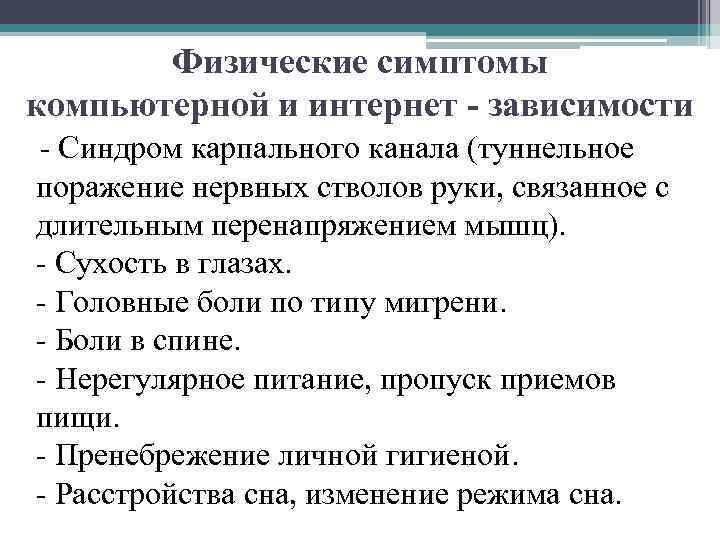 Физические симптомы компьютерной и интернет - зависимости

- Синдром карпального канала (туннельное поражение нервных стволов руки, связанное с длительным перенапряжением мышц).
- Сухость в глазах.
- Головные боли по типу мигрени.
- Боли в спине.
- Нерегулярное питание, пропуск приемов пищи.
- Пренебрежение личной гигиеной.
- Расстройства сна, изменение режима сна.